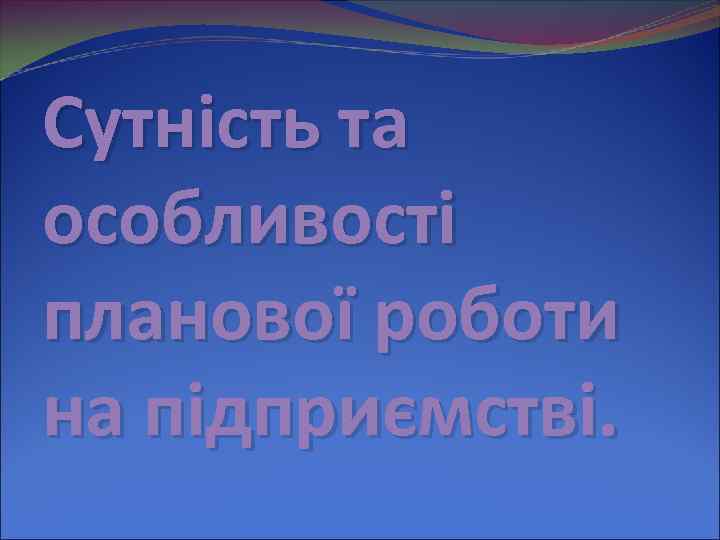 Сутність та особливості планової роботи на підприємстві.